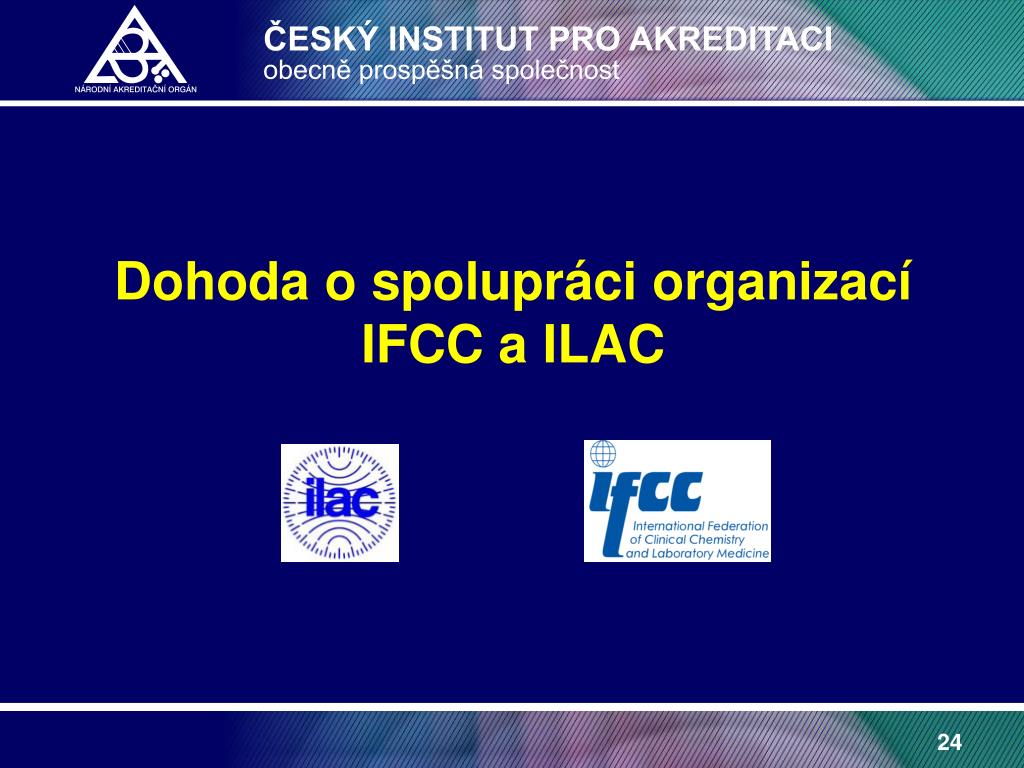 NÁRODNÍ AKREDITAČNÍ ORGÁN

ČESKÝ INSTITUT PRO AKREDITACI
obecně prospěšná společnost

Dohoda o spolupráci organizací IFCC a ILAC

ilac

ifcc
International Federation of Clinical Chemistry and Laboratory Medicine

24